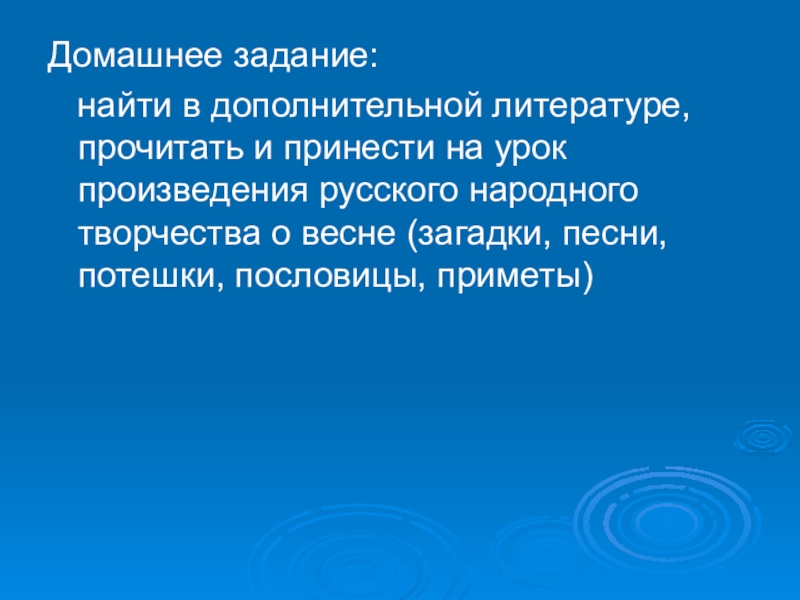 Домашнее задание:

найти в дополнительной литературе, прочитать и принести на урок произведения русского народного творчества о весне (загадки, песни, потешки, пословицы, приметы)